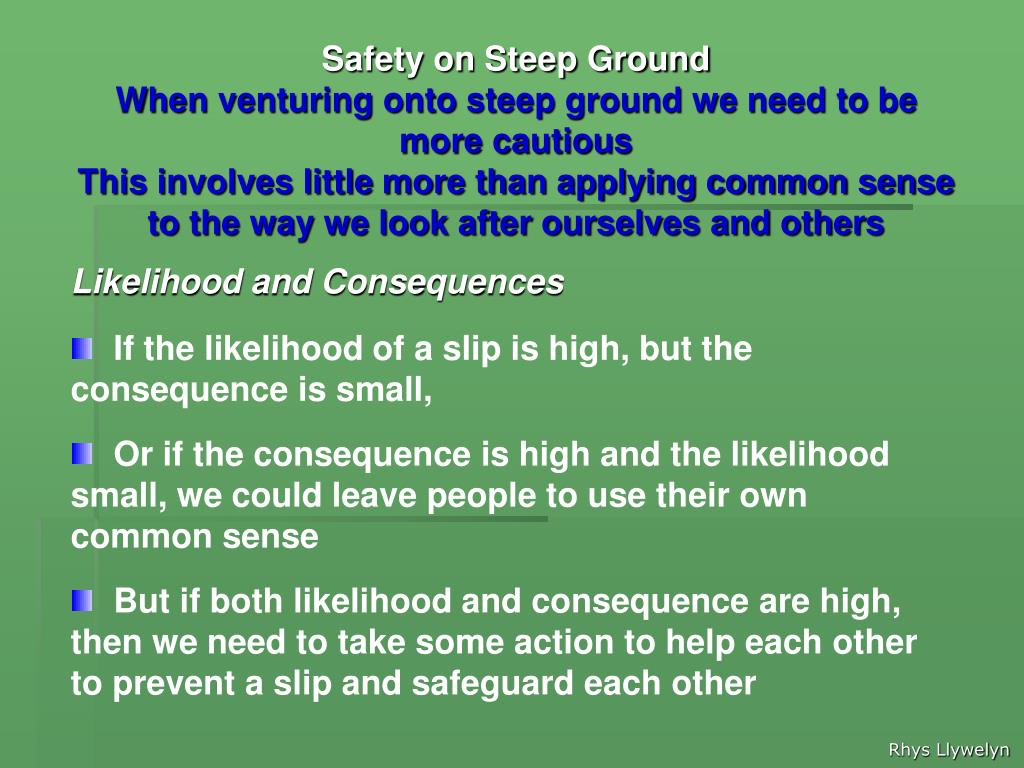 Safety on Steep Ground
When venturing onto steep ground we need to be more cautious
This involves little more than applying common sense to the way we look after ourselves and others

Likelihood and Consequences

If the likelihood of a slip is high, but the consequence is small,

Or if the consequence is high and the likelihood small, we could leave people to use their own common sense

But if both likelihood and consequence are high, then we need to take some action to help each other to prevent a slip and safeguard each other

Rhys Llywelyn